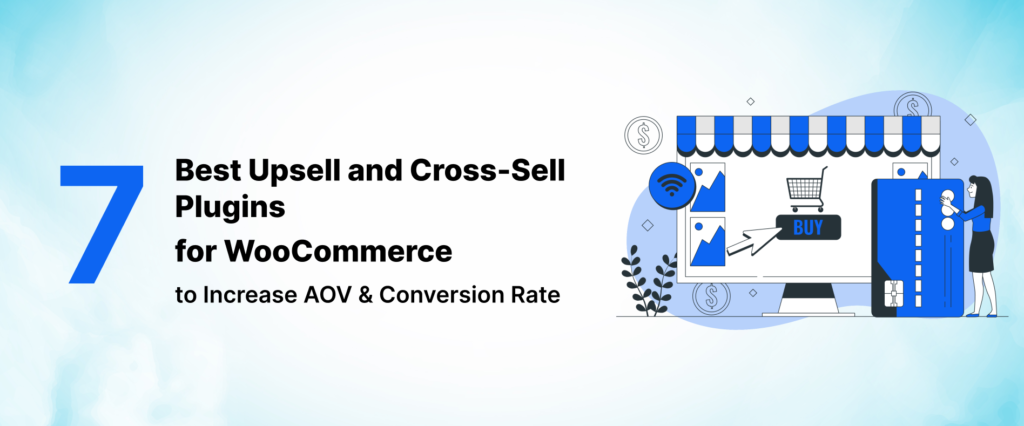 7

Best Upsell and Cross-Sell Plugins for WooCommerce

to Increase AOV & Conversion Rate

BUY